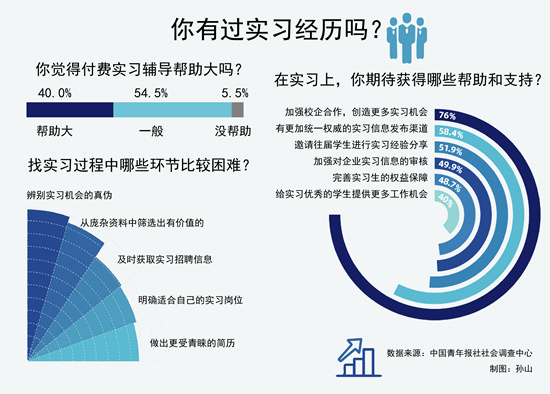 你有过实习经历吗？

你觉得付费实习辅导帮助大吗？

40.0%　54.5%　5.5%

帮助大　一般　没帮助

找实习过程中哪些环节比较困难？

辨别实习机会的真伪

从庞杂资料中筛选出有价值的

及时获取实习招聘信息

明确适合自己的实习岗位

做出更受青睐的简历

在实习上，你期待获得哪些帮助和支持？

加强校企合作，创造更多实习机会 76%

有更加统一权威的实习信息发布渠道 58.4%

邀请往届学生进行实习经验分享 51.9%

加强对企业实习信息的审核 49.9%

完善实习生的权益保障 48.7%

给实习优秀的学生提供更多工作机会 40%

数据来源：中国青年报社社会调查中心

制图：孙山